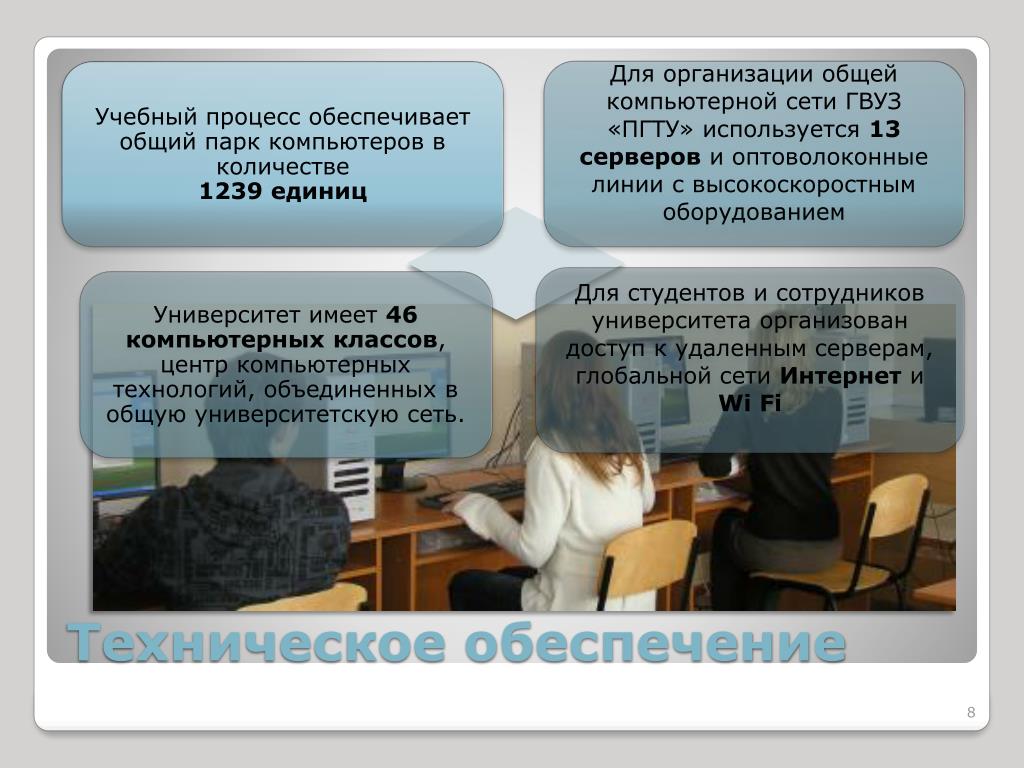 Учебный процесс обеспечивает общий парк компьютеров в количестве
1239 единиц

Для организации общей компьютерной сети ГВУЗ «ПГТУ» используется 13 серверов и оптоволоконные линии с высокоскоростным оборудованием

Университет имеет 46 компьютерных классов, центр компьютерных технологий, объединенных в общую университетскую сеть.

Для студентов и сотрудников университета организован доступ к удаленным серверам, глобальной сети Интернет и Wi Fi

Техническое обеспечение

8